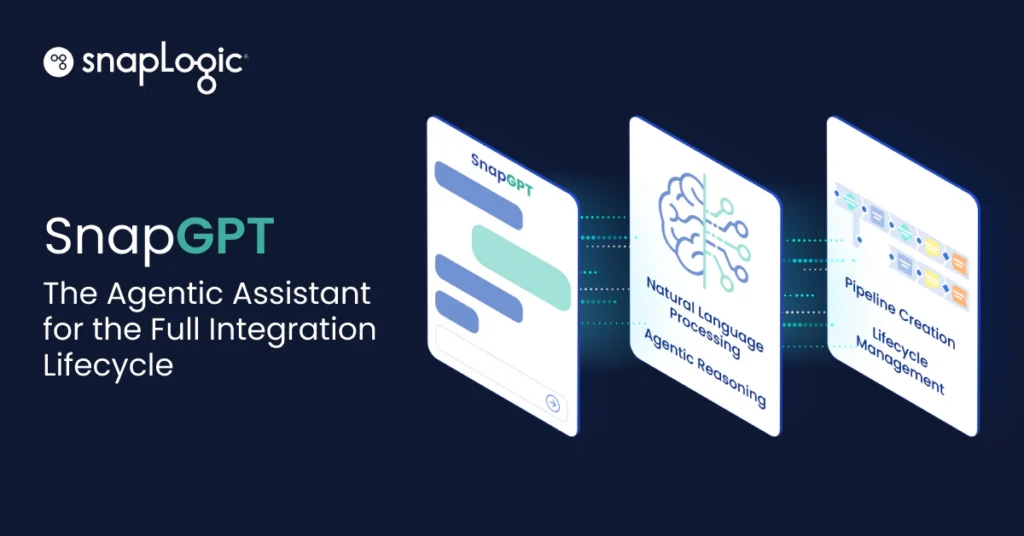 snapLogic

SnapGPT

The Agentic Assistant for the Full Integration Lifecycle

SnapGPT

Natural Language Processing

Agentic Reasoning

Pipeline Creation

Lifecycle Management